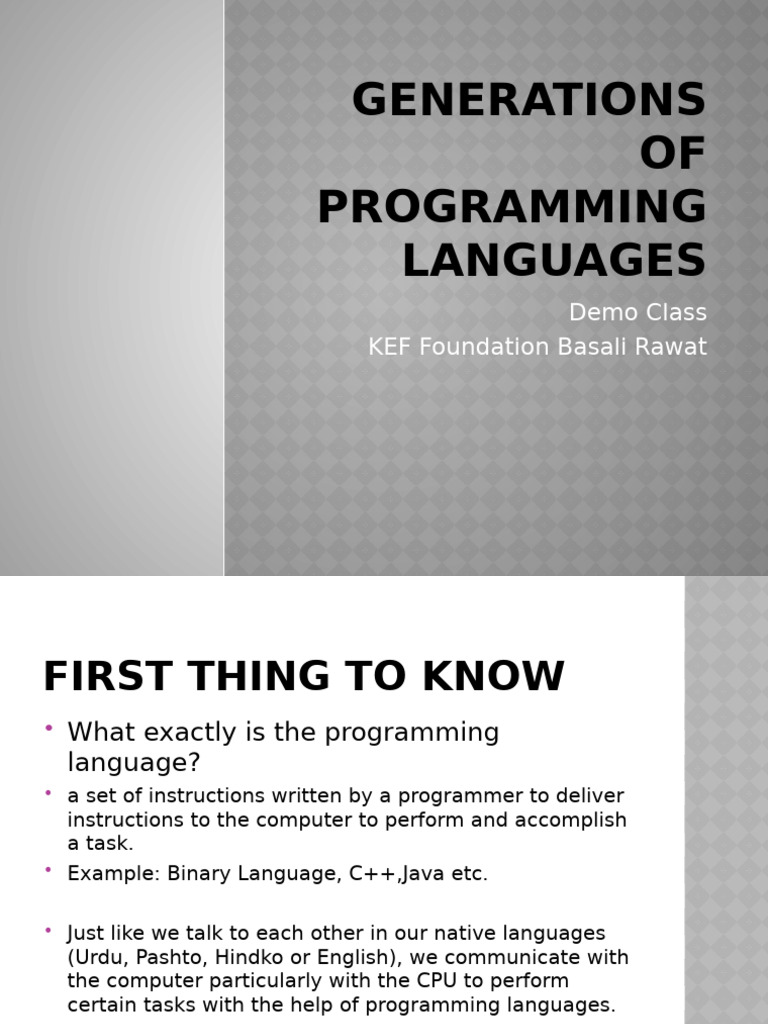 GENERATIONS OF PROGRAMMING LANGUAGES

Demo Class
KEF Foundation Basali Rawat

FIRST THING TO KNOW

• What exactly is the programming language?
• a set of instructions written by a programmer to deliver instructions to the computer to perform and accomplish a task.
• Example: Binary Language, C++,Java etc.
• Just like we talk to each other in our native languages (Urdu, Pashto, Hindko or English), we communicate with the computer particularly with the CPU to perform certain tasks with the help of programming languages.